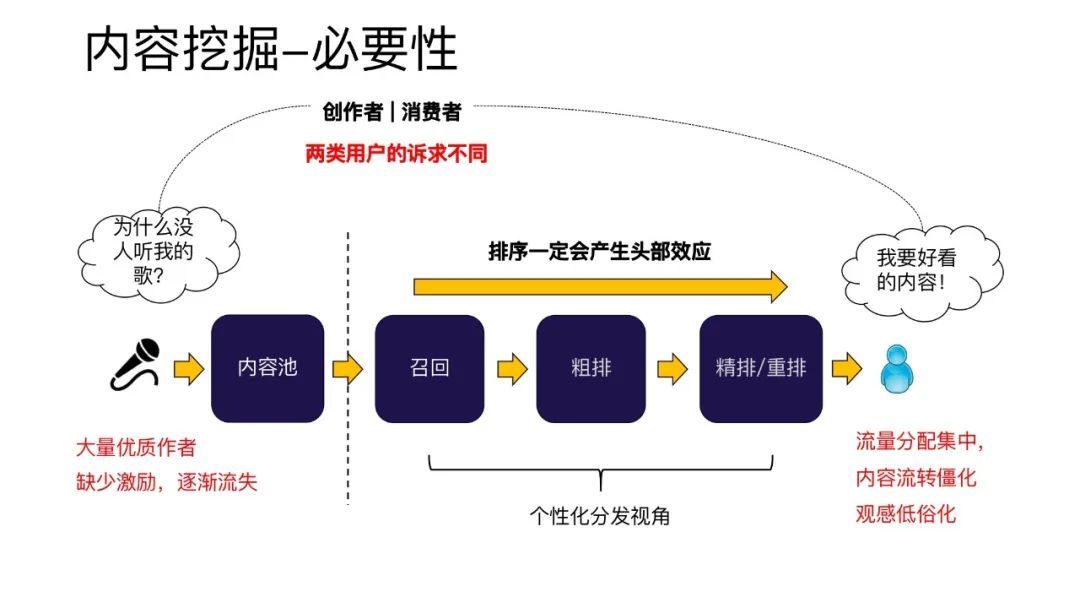 内容挖掘–必要性

创作者 | 消费者

两类用户的诉求不同

为什么没人听我的歌?

排序一定会产生头部效应

我要好看的内容!

内容池

召回

粗排

精排/重排

大量优质作者
缺少激励，逐渐流失

个性化分发视角

流量分配集中，
内容流转僵化
观感低俗化